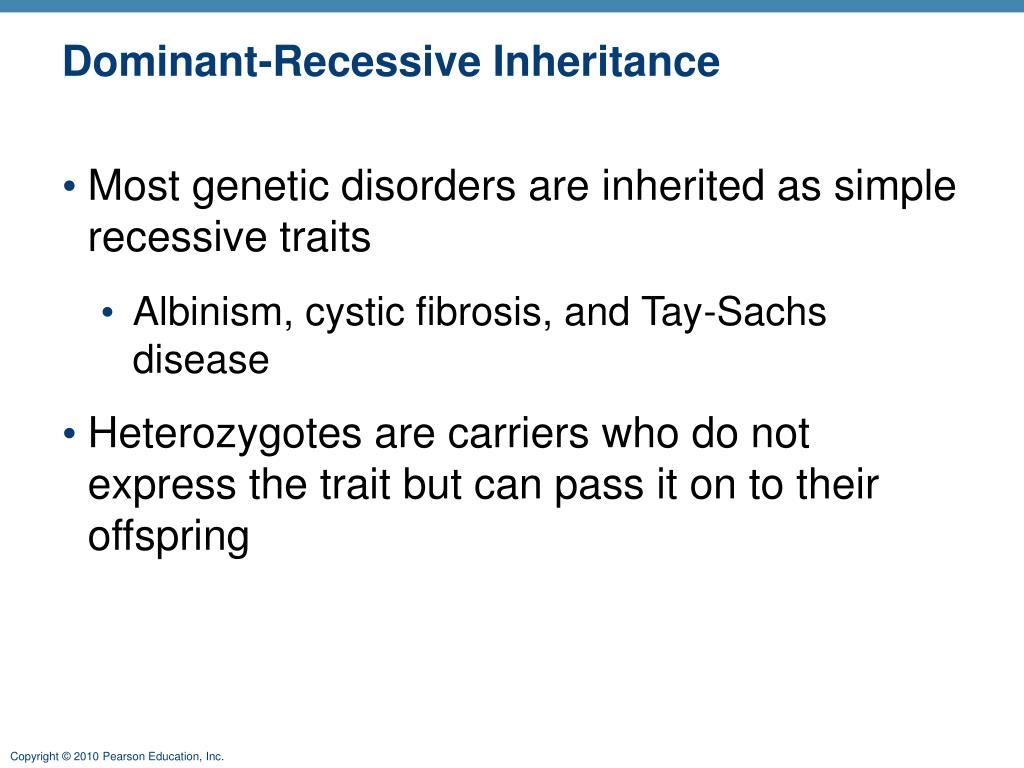 Dominant-Recessive Inheritance

• Most genetic disorders are inherited as simple recessive traits

• Albinism, cystic fibrosis, and Tay-Sachs disease

• Heterozygotes are carriers who do not express the trait but can pass it on to their offspring

Copyright © 2010 Pearson Education, Inc.